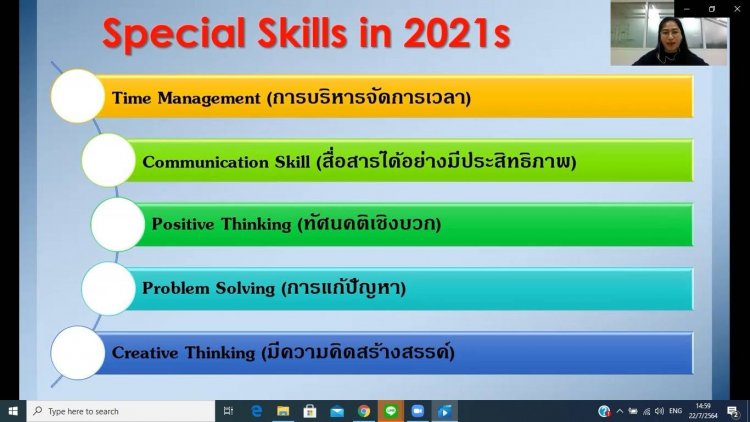 Special Skills in 2021s

Time Management (การบริหารจัดการเวลา)

Communication Skill (สื่อสารได้อย่างมีประสิทธิภาพ)

Positive Thinking (ทัศนคติเชิงบวก)

Problem Solving (การแก้ปัญหา)

Creative Thinking (มีความคิดสร้างสรรค์)

Type here to search

ENG 14:59 22/7/2564